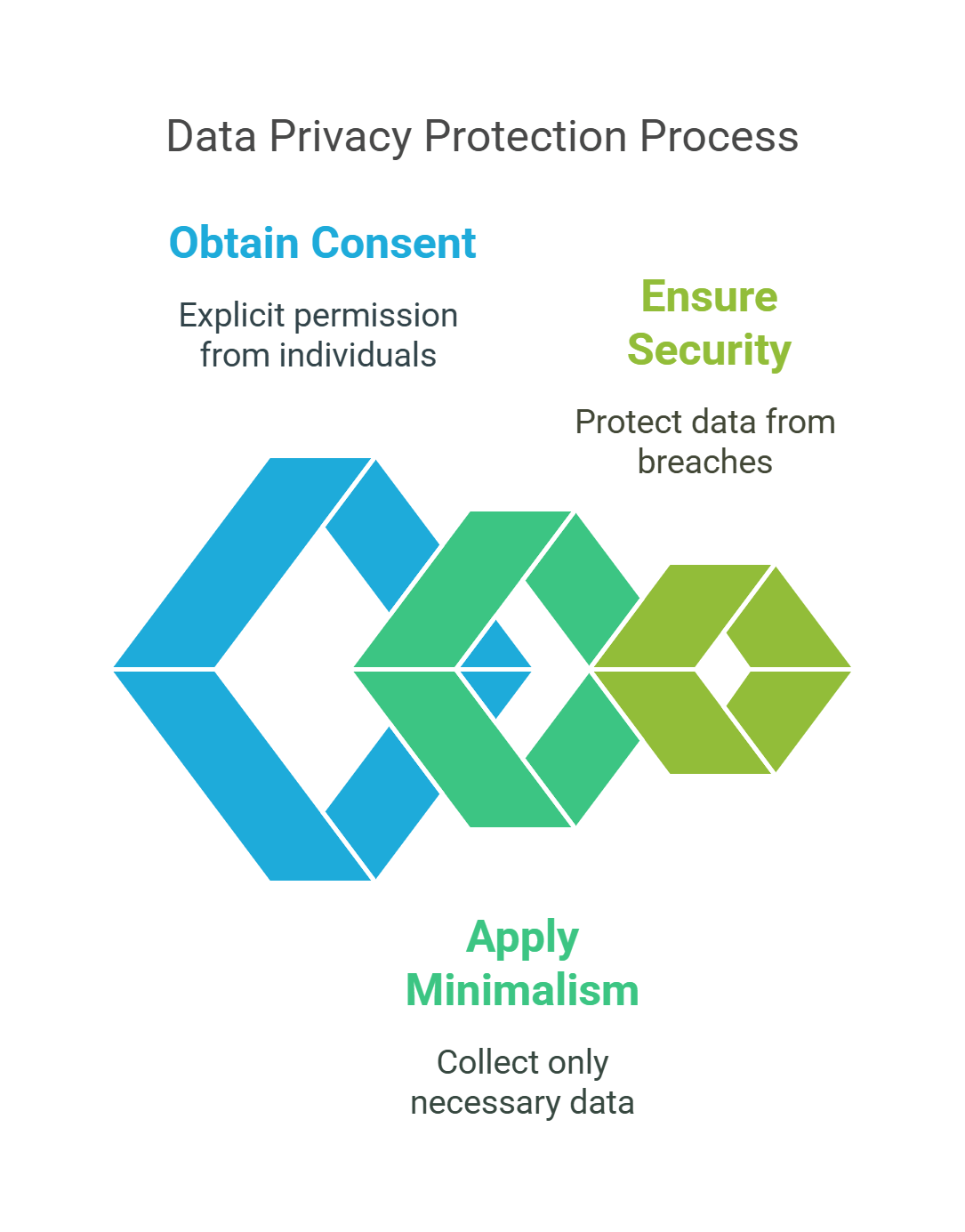 Data Privacy Protection Process

Obtain Consent

Explicit permission from individuals

Ensure Security

Protect data from breaches

Apply Minimalism

Collect only necessary data